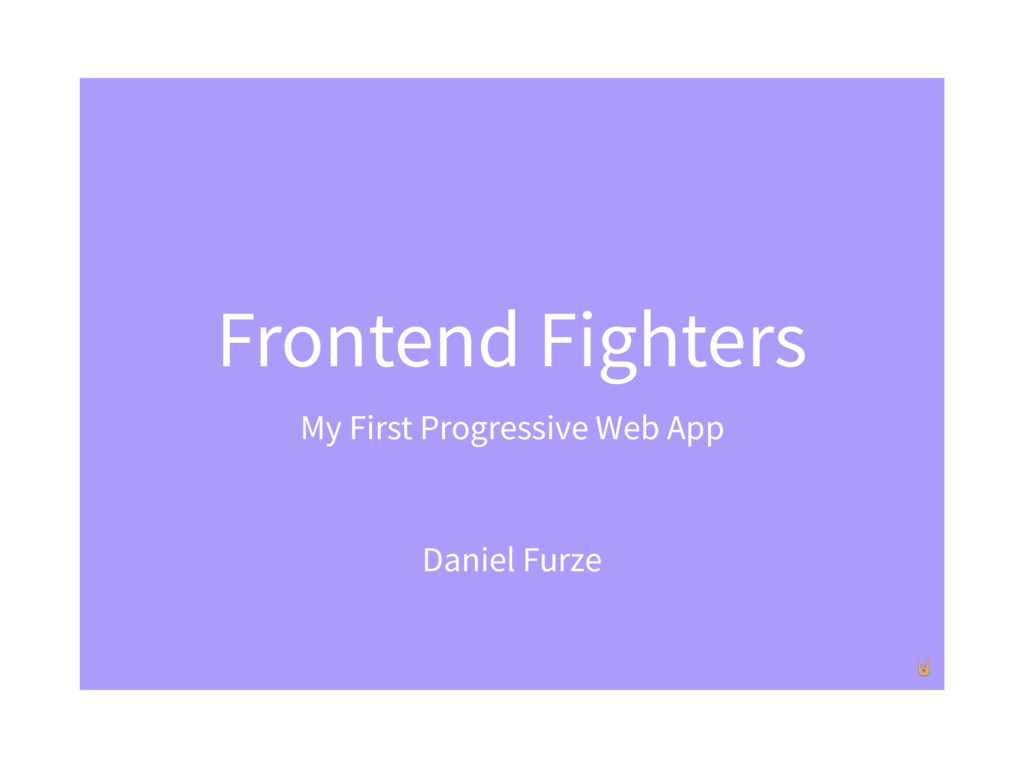 Frontend Fighters

My First Progressive Web App

Daniel Furze